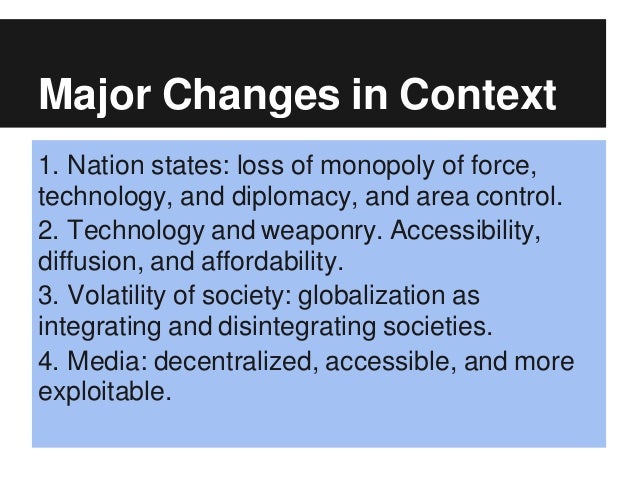 Major Changes in Context

1. Nation states: loss of monopoly of force, technology, and diplomacy, and area control.
2. Technology and weaponry. Accessibility, diffusion, and affordability.
3. Volatility of society: globalization as integrating and disintegrating societies.
4. Media: decentralized, accessible, and more exploitable.